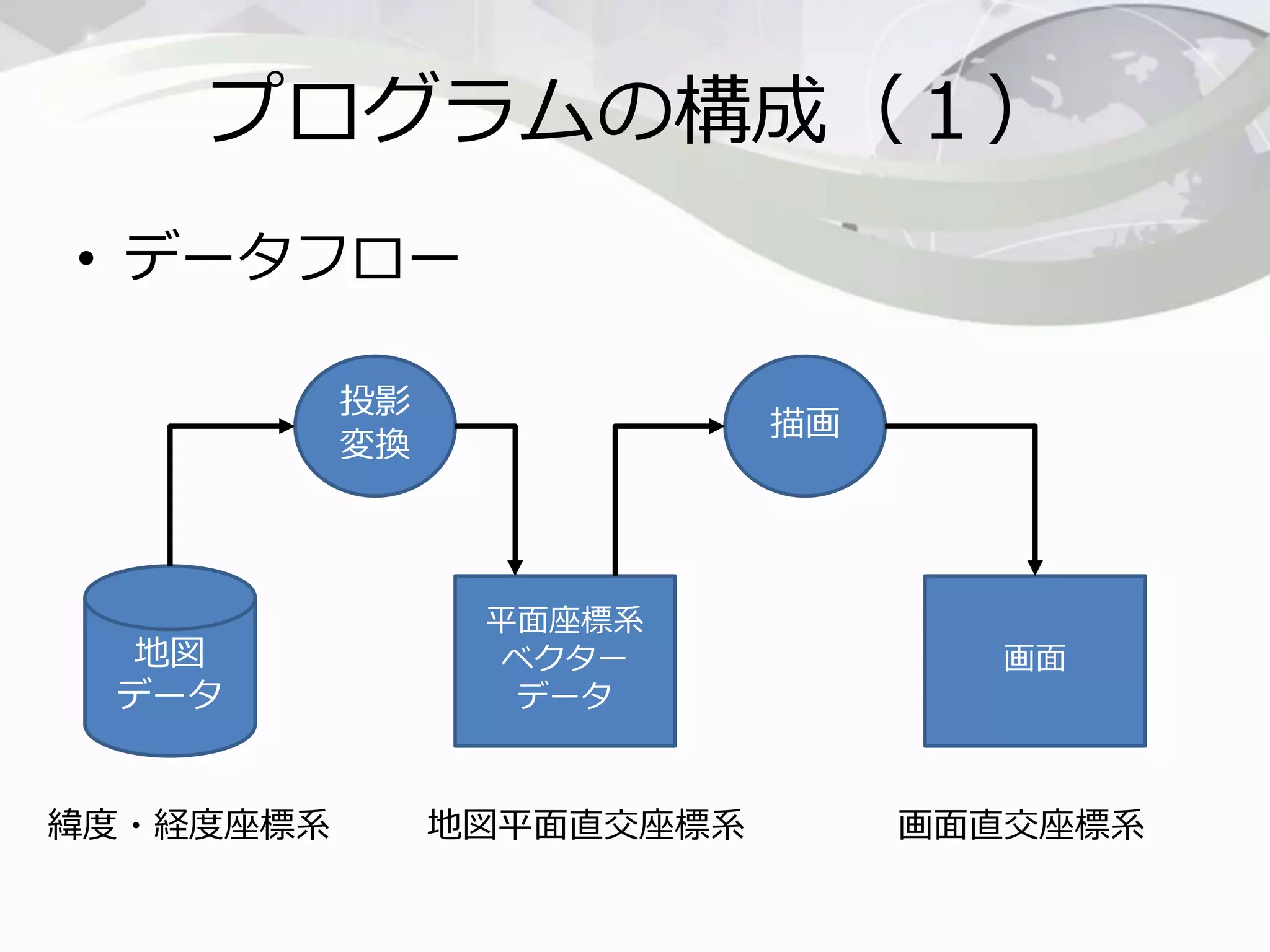 プログラムの構成（１）

• データフロー

投影
変換

描画

地図
データ

平面座標系
ベクター
データ

画面

緯度・経度座標系

地図平面直交座標系

画面直交座標系